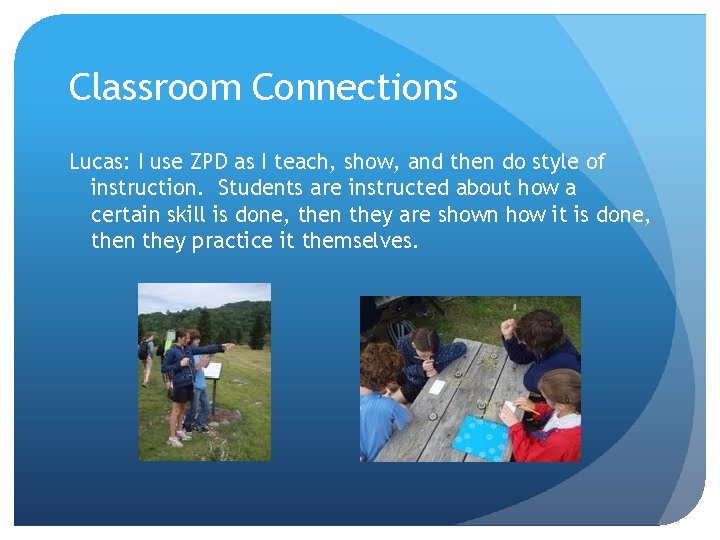 Classroom Connections

Lucas: I use ZPD as I teach, show, and then do style of instruction. Students are instructed about how a certain skill is done, then they are shown how it is done, then they practice it themselves.